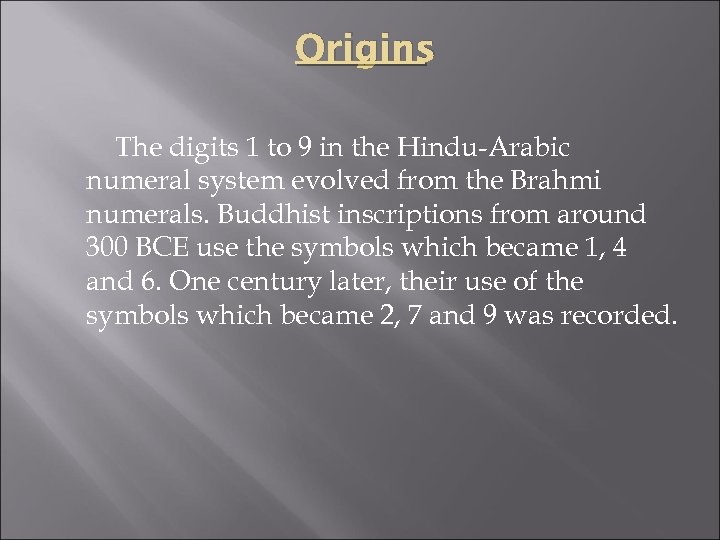 Origins

The digits 1 to 9 in the Hindu-Arabic numeral system evolved from the Brahmi numerals. Buddhist inscriptions from around 300 BCE use the symbols which became 1, 4 and 6. One century later, their use of the symbols which became 2, 7 and 9 was recorded.